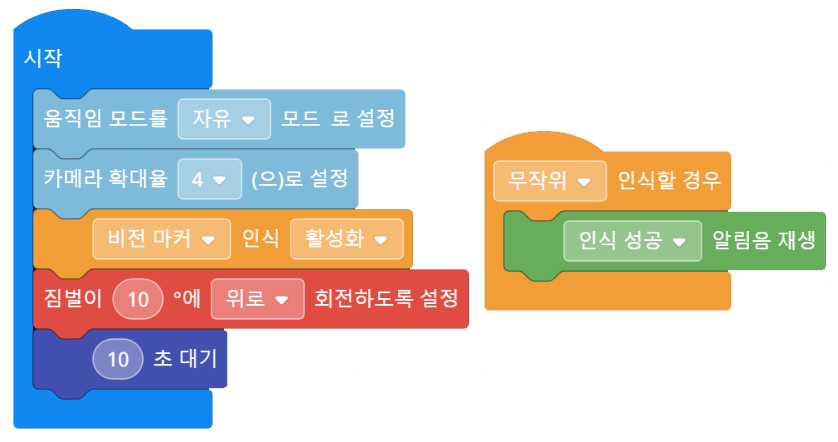 시작

움직임 모드를 자유 모드 로 설정

카메라 확대율 4 (으)로 설정

비전 마커 인식 활성화

짐벌이 10 °에 위로 회전하도록 설정

10 초 대기

무작위 인식할 경우

인식 성공 알림음 재생